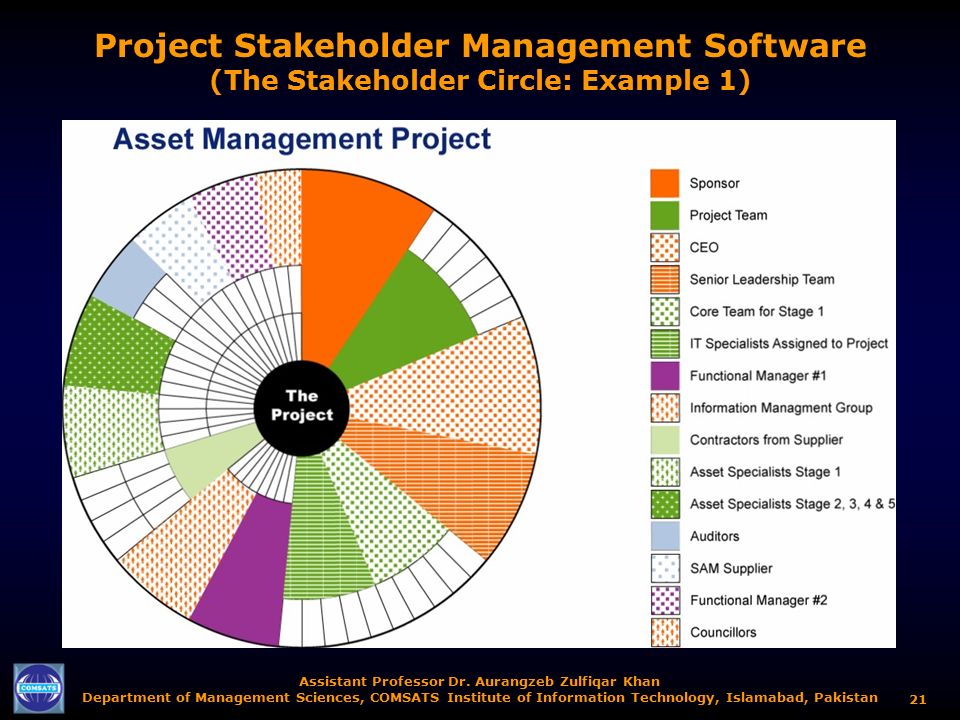 Project Stakeholder Management Software
(The Stakeholder Circle: Example 1)

Asset Management Project

The Project

Sponsor
Project Team
CEO
Senior Leadership Team
Core Team for Stage 1
IT Specialists Assigned to Project
Functional Manager #1
Information Managment Group
Contractors from Supplier
Asset Specialists Stage 1
Asset Specialists Stage 2, 3, 4 & 5
Auditors
SAM Supplier
Functional Manager #2
Councillors

COMSATS

Assistant Professor Dr. Aurangzeb Zulfiqar Khan
Department of Management Sciences, COMSATS Institute of Information Technology, Islamabad, Pakistan

21